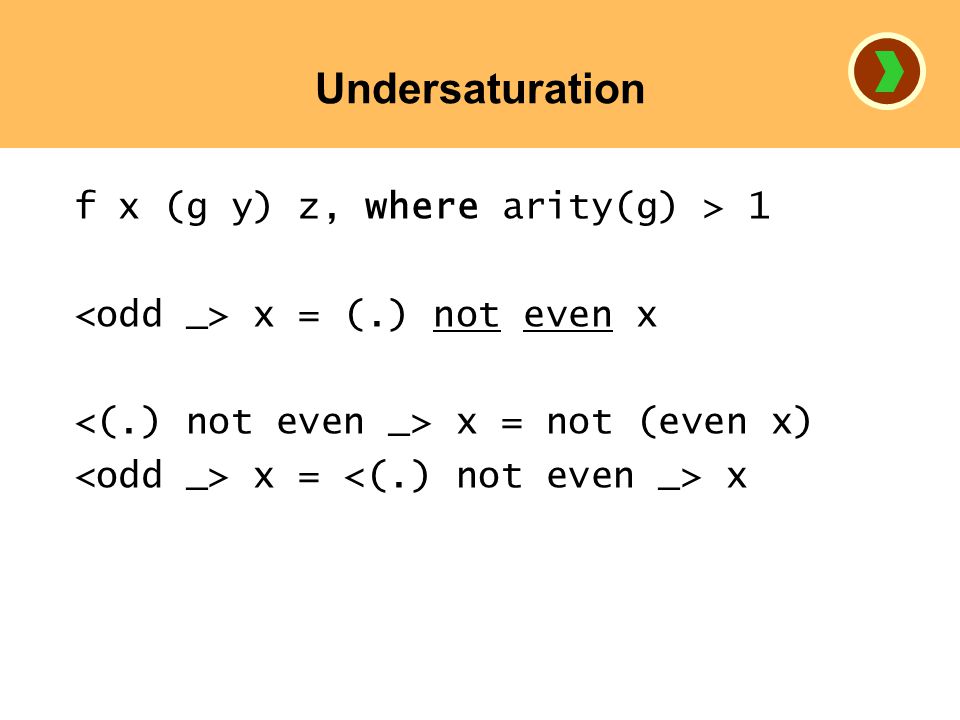 Undersaturation

f x (g y) z, where arity(g) > 1

<odd _> x = (.) not even x

<(.) not even _> x = not (even x)
<odd _> x = <(.) not even _> x